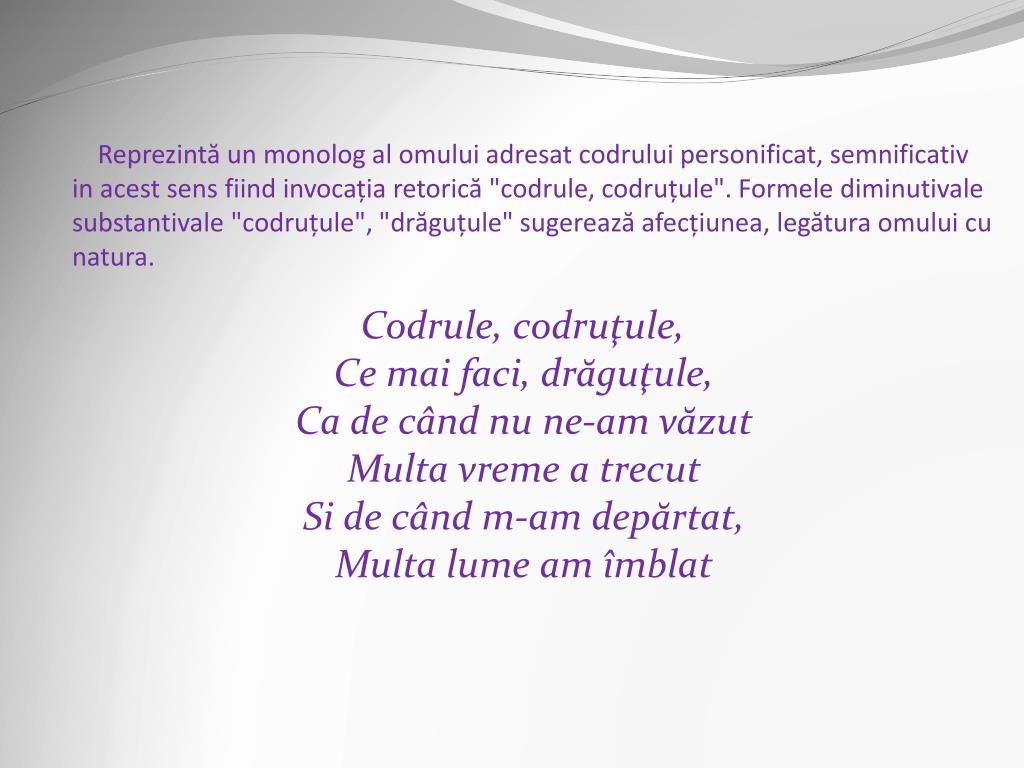 Reprezintă un monolog al omului adresat codrului personificat, semnificativ in acest sens fiind invocația retorică "codrule, codruțule". Formele diminutivale substantivale "codruțule", "drăguțule" sugerează afecțiunea, legătura omului cu natura.

Codrule, codruţule,
Ce mai faci, drăguțule,
Ca de când nu ne-am văzut
Multa vreme a trecut
Si de când m-am depărtat,
Multa lume am îmblat